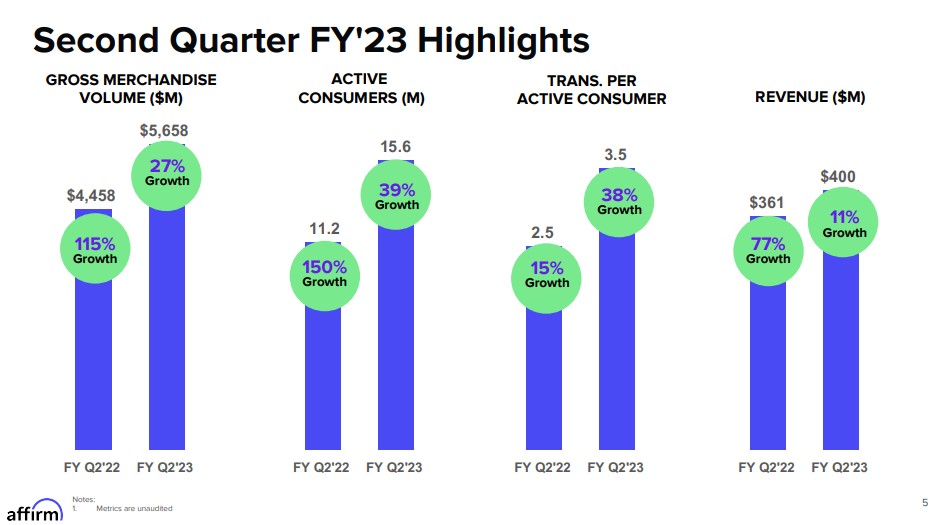 Second Quarter FY'23 Highlights

GROSS MERCHANDISE VOLUME ($M)

$4,458
115%
Growth

$5,658
27%
Growth

FY Q2'22 FY Q2'23

ACTIVE CONSUMERS (M)

11.2
150%
Growth

15.6
39%
Growth

FY Q2'22 FY Q2'23

TRANS. PER ACTIVE CONSUMER

2.5
15%
Growth

3.5
38%
Growth

FY Q2'22 FY Q2'23

REVENUE ($M)

$361
77%
Growth

$400
11%
Growth

FY Q2'22 FY Q2'23

affirm

Notes:
1. Metrics are unaudited

5